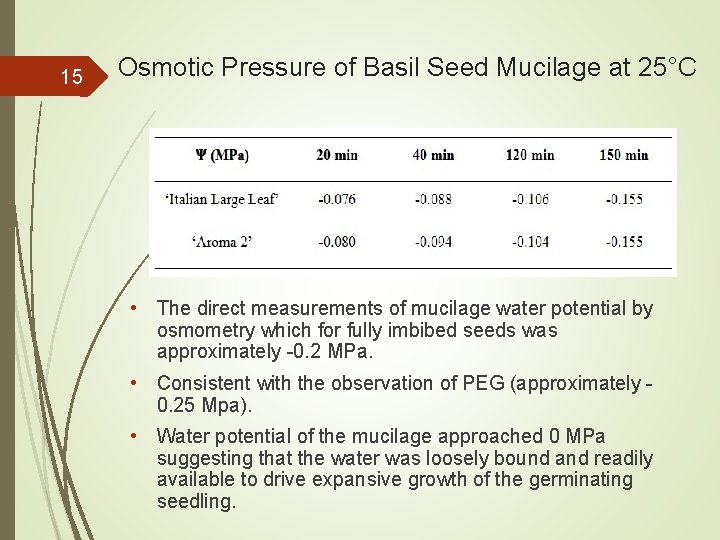 15

Osmotic Pressure of Basil Seed Mucilage at 25°C

| Ψ (MPa) | 20 min | 40 min | 120 min | 150 min |
|---|---|---|---|---|
| 'Italian Large Leaf' | -0.076 | -0.088 | -0.106 | -0.155 |
| 'Aroma 2' | -0.080 | -0.094 | -0.104 | -0.155 |

• The direct measurements of mucilage water potential by osmometry which for fully imbibed seeds was approximately -0.2 MPa.

• Consistent with the observation of PEG (approximately -0.25 Mpa).

• Water potential of the mucilage approached 0 MPa suggesting that the water was loosely bound and readily available to drive expansive growth of the germinating seedling.